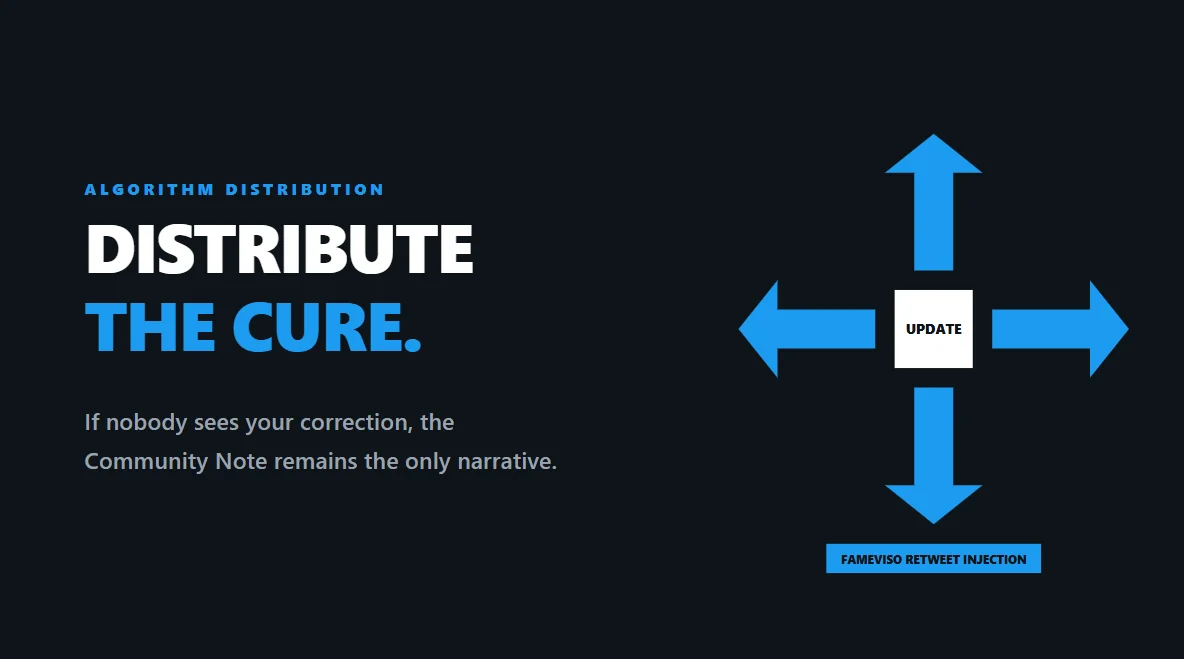 ALGORITHM DISTRIBUTION

DISTRIBUTE
THE CURE.

If nobody sees your correction, the Community Note remains the only narrative.

UPDATE

FAMEVISO RETWEET INJECTION